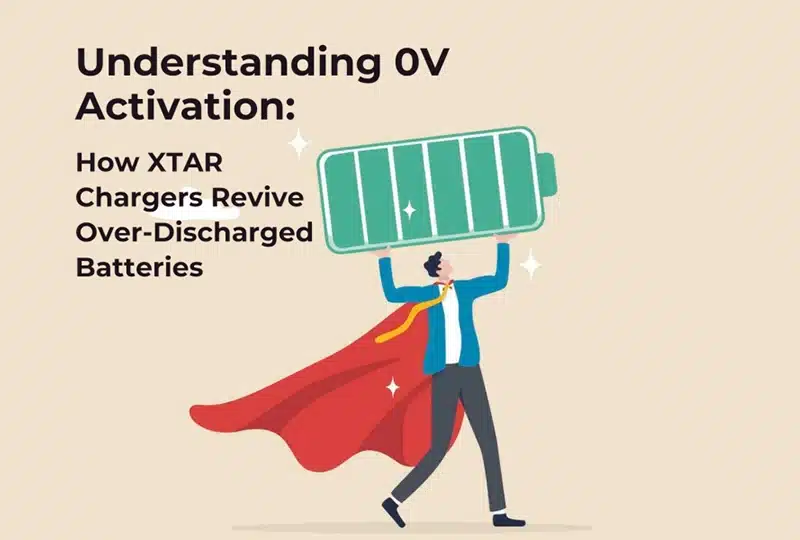 Understanding 0V Activation:

How XTAR Chargers Revive Over-Discharged Batteries